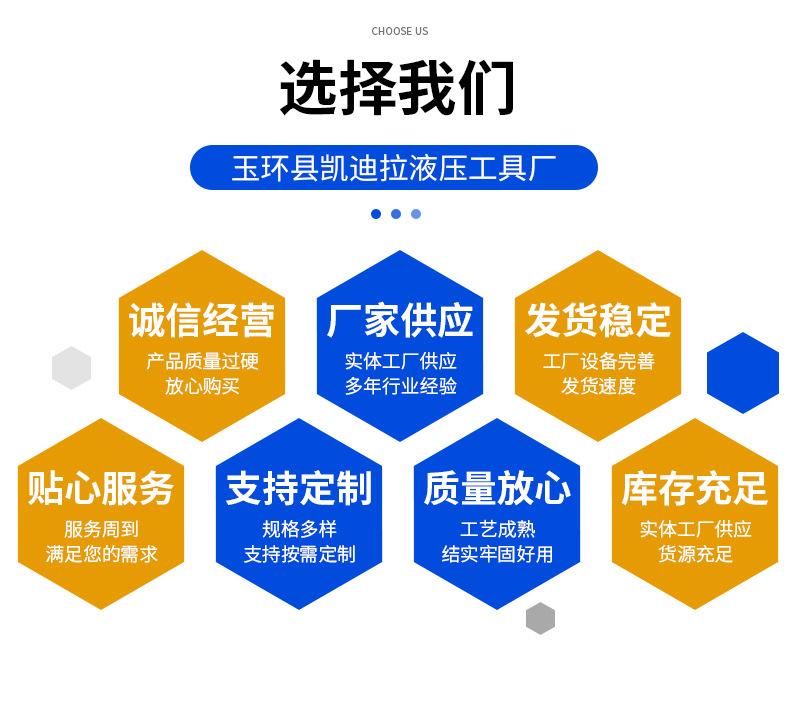 CHOOSE US

选择我们

玉环县凯迪拉液压工具厂

诚信经营
产品质量过硬
放心购买

厂家供应
实体工厂供应
多年行业经验

发货稳定
工厂设备完善
发货速度

贴心服务
服务周到
满足您的需求

支持定制
规格多样
支持按需定制

质量放心
工艺成熟
结实牢固好用

库存充足
实体工厂供应
货源充足